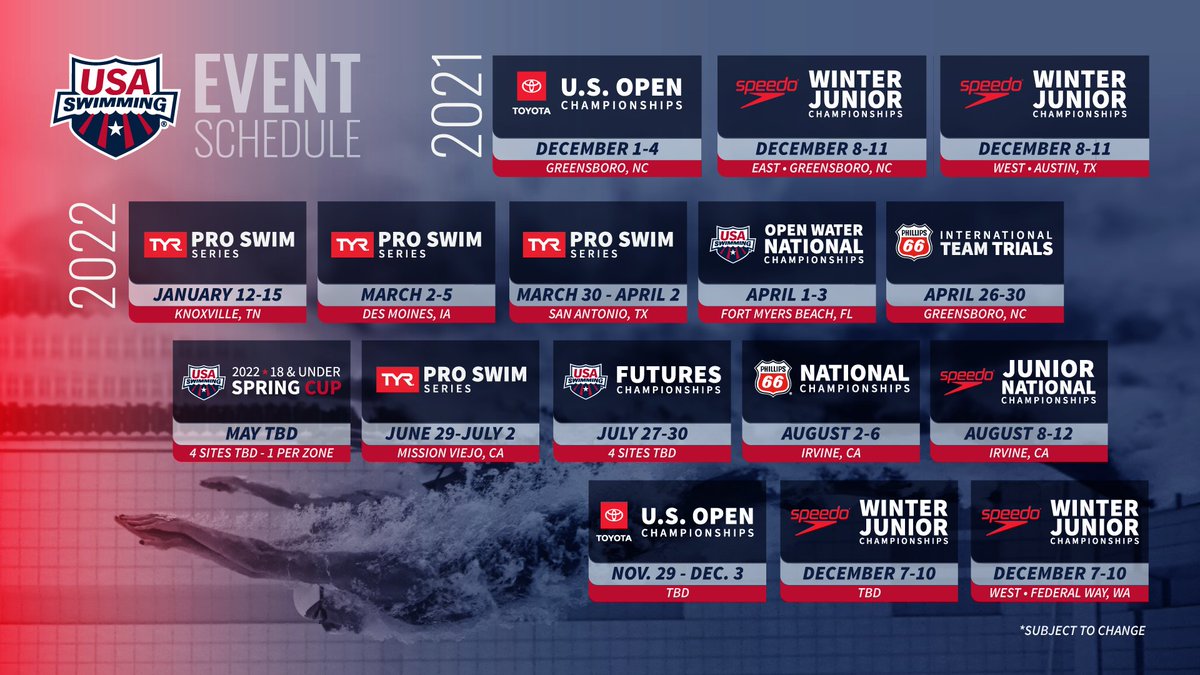 USA SWIMMING

EVENT SCHEDULE

2021

TOYOTA U.S. OPEN CHAMPIONSHIPS
DECEMBER 1-4
GREENSBORO, NC

speedo WINTER JUNIOR CHAMPIONSHIPS
DECEMBER 8-11
EAST • GREENSBORO, NC

speedo WINTER JUNIOR CHAMPIONSHIPS
DECEMBER 8-11
WEST • AUSTIN, TX

2022

TYR PRO SWIM SERIES
JANUARY 12-15
KNOXVILLE, TN

TYR PRO SWIM SERIES
MARCH 2-5
DES MOINES, IA

TYR PRO SWIM SERIES
MARCH 30 - APRIL 2
SAN ANTONIO, TX

USA SWIMMING OPEN WATER NATIONAL CHAMPIONSHIPS
APRIL 1-3
FORT MYERS BEACH, FL

PHILLIPS 66 INTERNATIONAL TEAM TRIALS
APRIL 26-30
GREENSBORO, NC

USA SWIMMING 2022 • 18 & UNDER SPRING CUP
MAY TBD
4 SITES TBD - 1 PER ZONE

TYR PRO SWIM SERIES
JUNE 29-JULY 2
MISSION VIEJO, CA

USA SWIMMING FUTURES CHAMPIONSHIPS
JULY 27-30
4 SITES TBD

PHILLIPS 66 NATIONAL CHAMPIONSHIPS
AUGUST 2-6
IRVINE, CA

speedo JUNIOR NATIONAL CHAMPIONSHIPS
AUGUST 8-12
IRVINE, CA

TOYOTA U.S. OPEN CHAMPIONSHIPS
NOV. 29 - DEC. 3
TBD

speedo WINTER JUNIOR CHAMPIONSHIPS
DECEMBER 7-10
TBD

speedo WINTER JUNIOR CHAMPIONSHIPS
DECEMBER 7-10
WEST • FEDERAL WAY, WA

*SUBJECT TO CHANGE